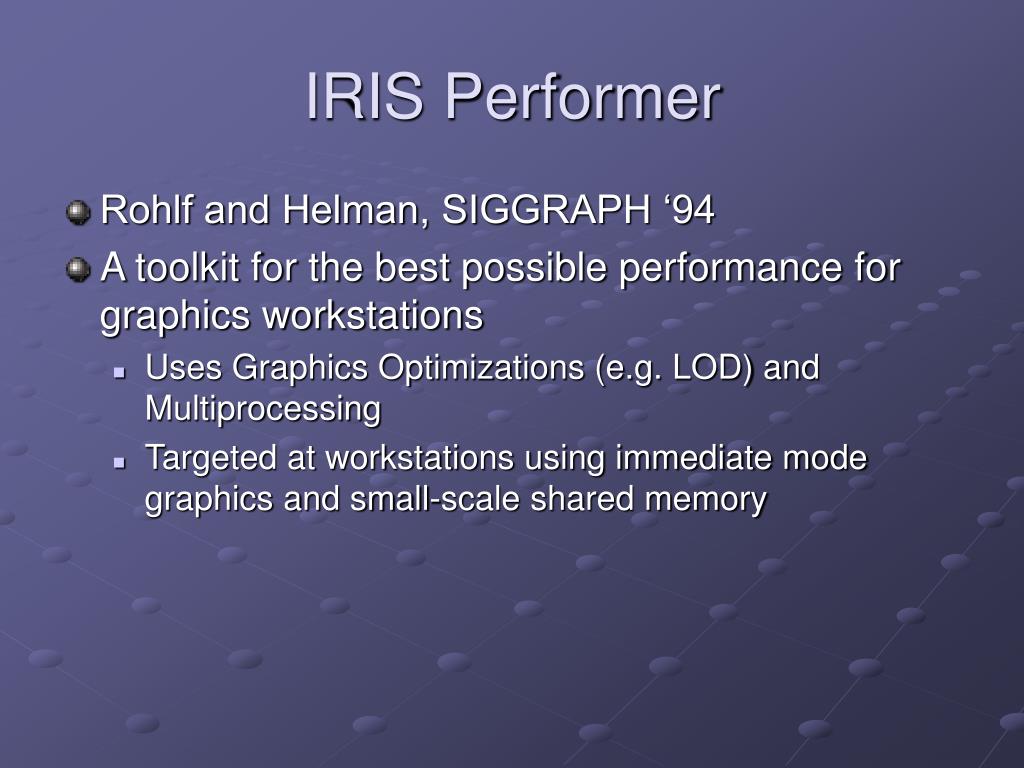 IRIS Performer

Rohlf and Helman, SIGGRAPH ‘94

A toolkit for the best possible performance for graphics workstations

Uses Graphics Optimizations (e.g. LOD) and Multiprocessing

Targeted at workstations using immediate mode graphics and small-scale shared memory